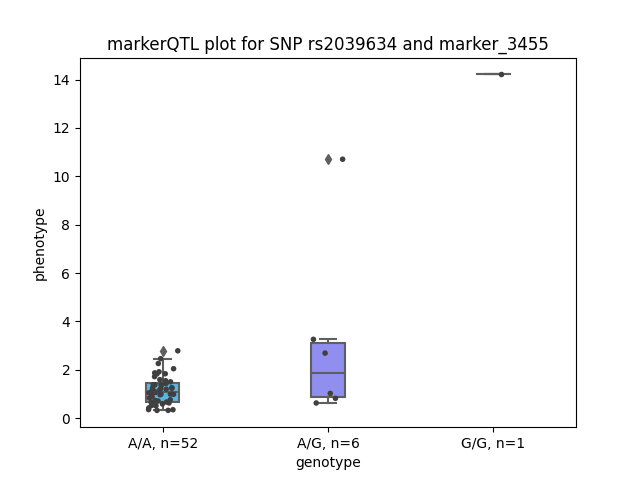 markerQTL plot for SNP rs2039634 and marker_3455

phenotype

14
12
10
8
6
4
2
0

A/A, n=52
A/G, n=6
G/G, n=1

genotype